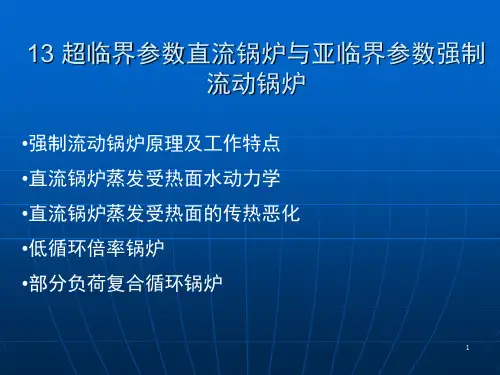 13 超临界参数直流锅炉与亚临界参数强制流动锅炉

•强制流动锅炉原理及工作特点

•直流锅炉蒸发受热面水动力学

•直流锅炉蒸发受热面的传热恶化

•低循环倍率锅炉

•部分负荷复合循环锅炉

1